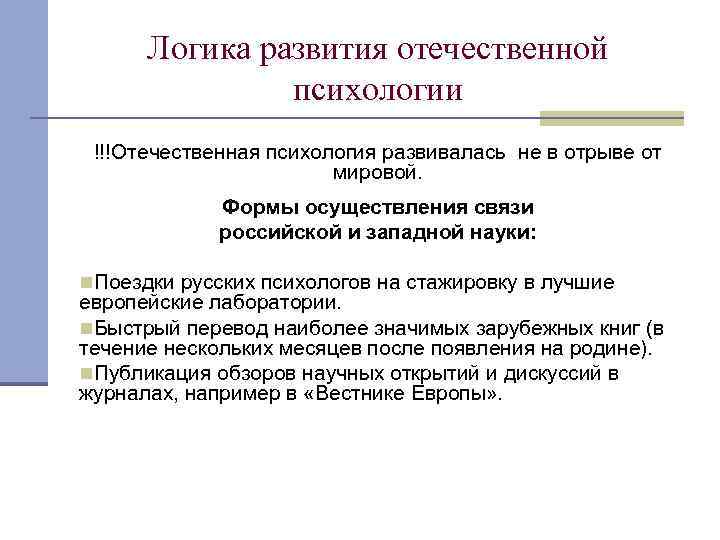 Логика развития отечественной психологии

!!!Отечественная психология развивалась не в отрыве от мировой.

Формы осуществления связи российской и западной науки:

Поездки русских психологов на стажировку в лучшие европейские лаборатории.

Быстрый перевод наиболее значимых зарубежных книг (в течение нескольких месяцев после появления на родине).

Публикация обзоров научных открытий и дискуссий в журналах, например в «Вестнике Европы».